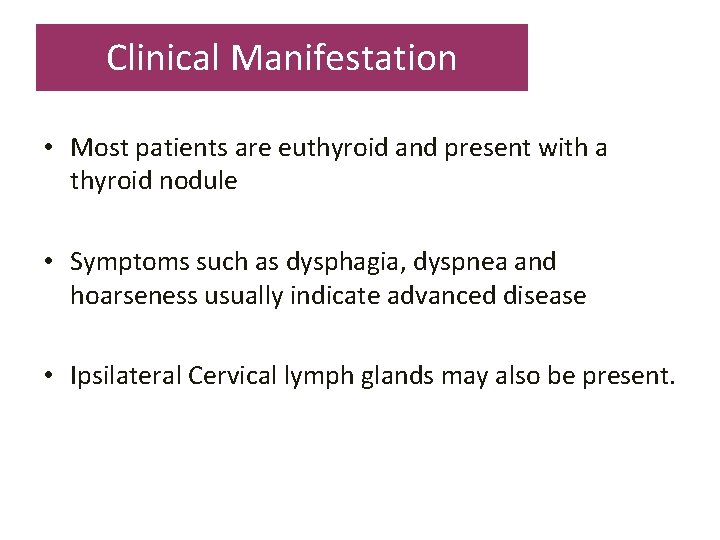 Clinical Manifestation

• Most patients are euthyroid and present with a thyroid nodule

• Symptoms such as dysphagia, dyspnea and hoarseness usually indicate advanced disease

• Ipsilateral Cervical lymph glands may also be present.